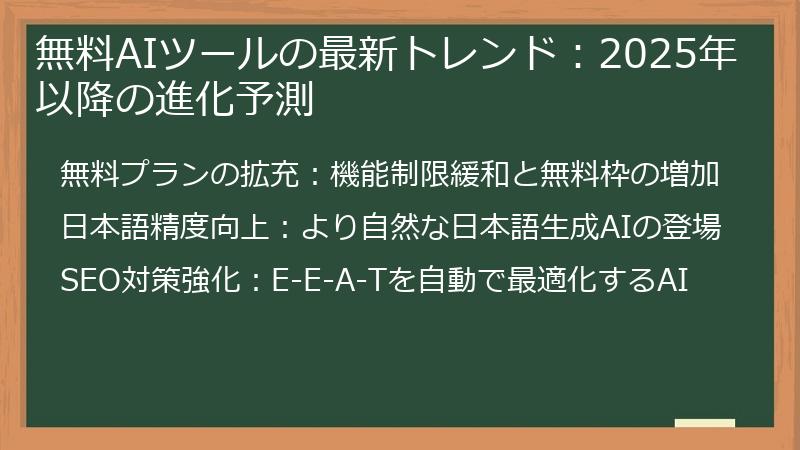 無料AIツールの最新トレンド：2025年以降の進化予測

無料プランの拡充：機能制限緩和と無料枠の増加

日本語精度向上：より自然な日本語生成AIの登場

SEO対策強化：E-E-A-Tを自動で最適化するAI